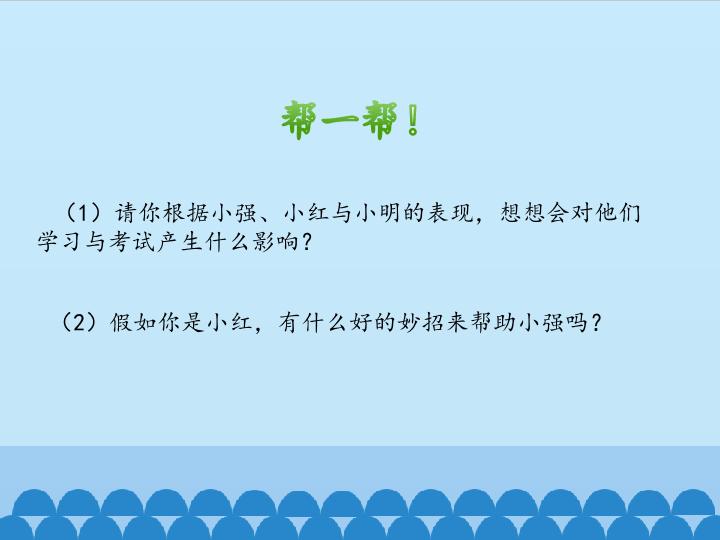 帮一帮！

（1）请你根据小强、小红与小明的表现，想想会对他们学习与考试产生什么影响？

（2）假如你是小红，有什么好的妙招来帮助小强吗？